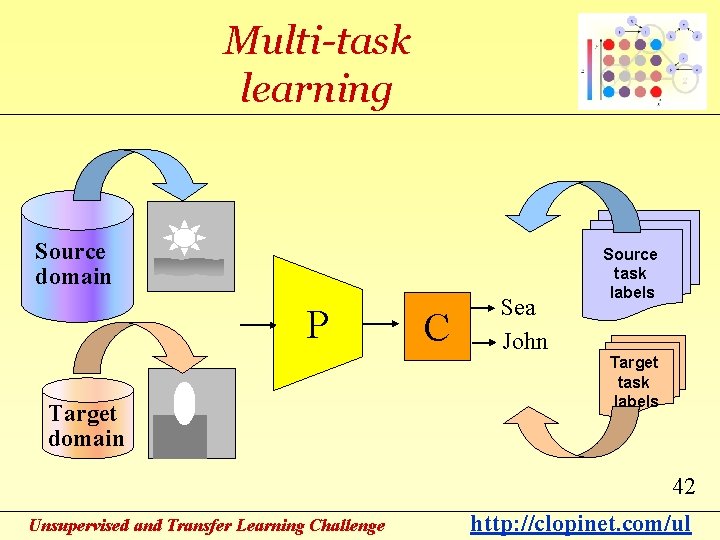 Multi-task learning

Source domain

Target domain

P

C

Sea

John

Source task labels

Target task labels

42

Unsupervised and Transfer Learning Challenge

http://clopinet.com/ul